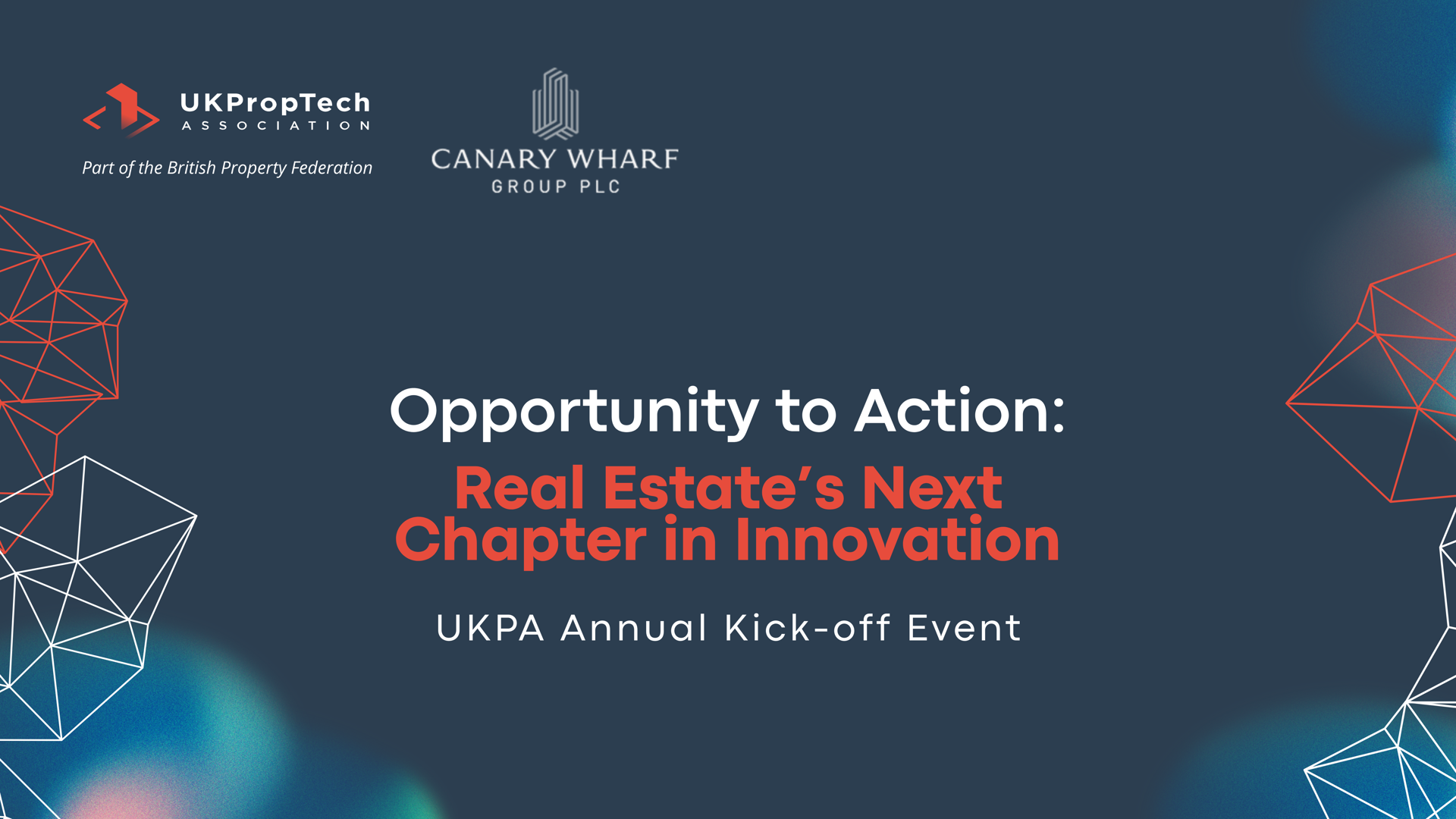 UKPropTech
ASSOCIATION

Part of the British Property Federation

CANARY WHARF
GROUP PLC

Opportunity to Action:
Real Estate's Next Chapter in Innovation

UKPA Annual Kick-off Event